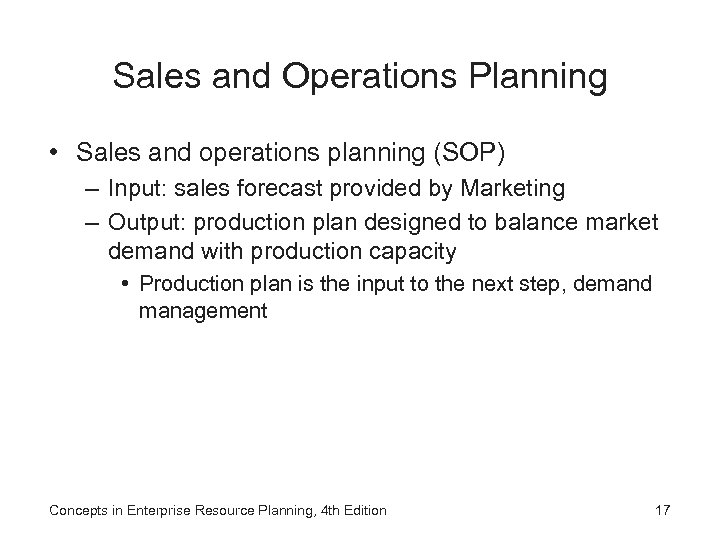 Sales and Operations Planning

• Sales and operations planning (SOP)
– Input: sales forecast provided by Marketing
– Output: production plan designed to balance market demand with production capacity
• Production plan is the input to the next step, demand management

Concepts in Enterprise Resource Planning, 4th Edition

17